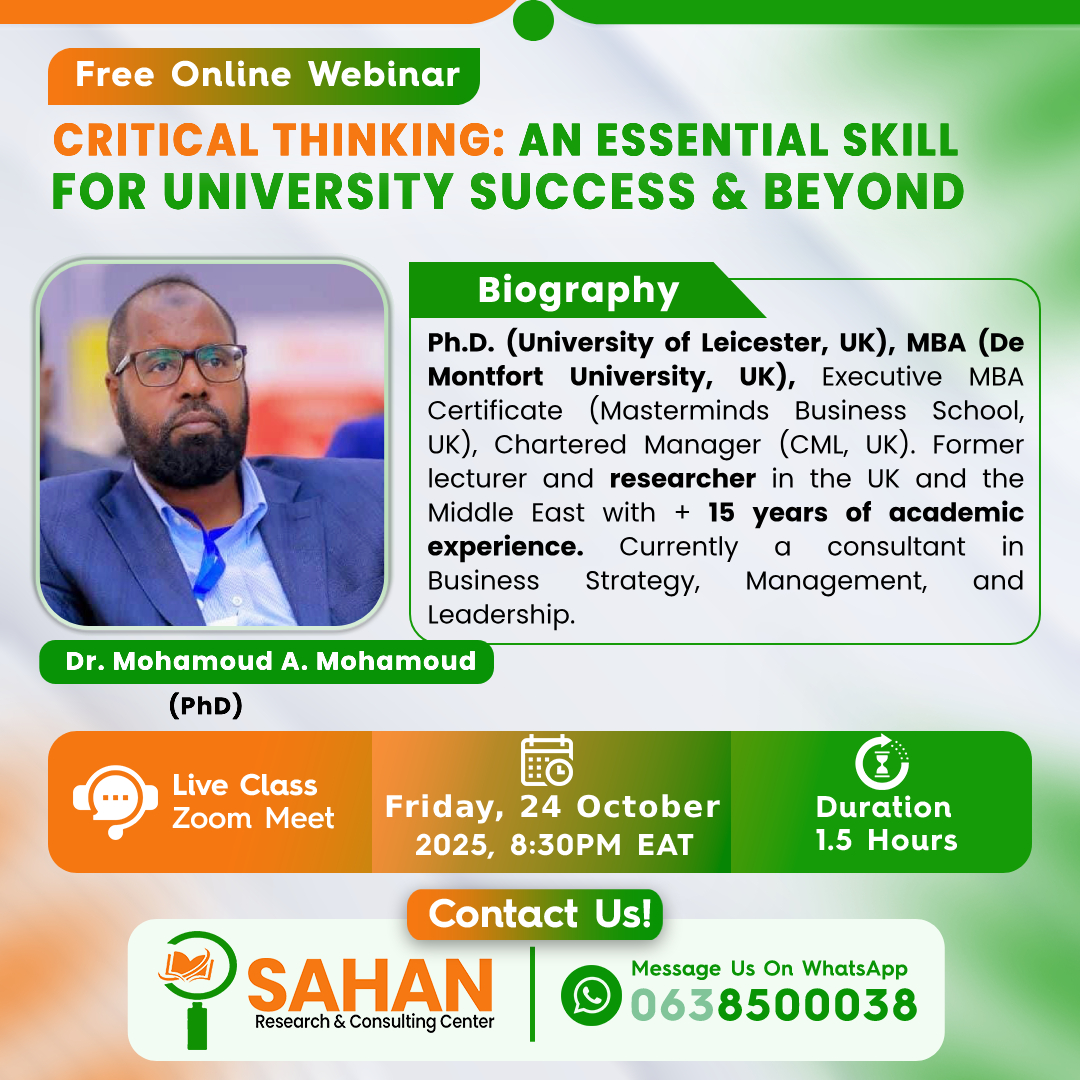 Free Online Webinar

CRITICAL THINKING: AN ESSENTIAL SKILL FOR UNIVERSITY SUCCESS & BEYOND

Biography

Ph.D. (University of Leicester, UK), MBA (De Montfort University, UK), Executive MBA Certificate (Masterminds Business School, UK), Chartered Manager (CML, UK). Former lecturer and researcher in the UK and the Middle East with + 15 years of academic experience. Currently a consultant in Business Strategy, Management, and Leadership.

Dr. Mohamoud A. Mohamoud (PhD)

Live Class Zoom Meet

Friday, 24 October 2025, 8:30PM EAT

Duration 1.5 Hours

Contact Us!

SAHAN Research & Consulting Center

Message Us On WhatsApp 0638500038